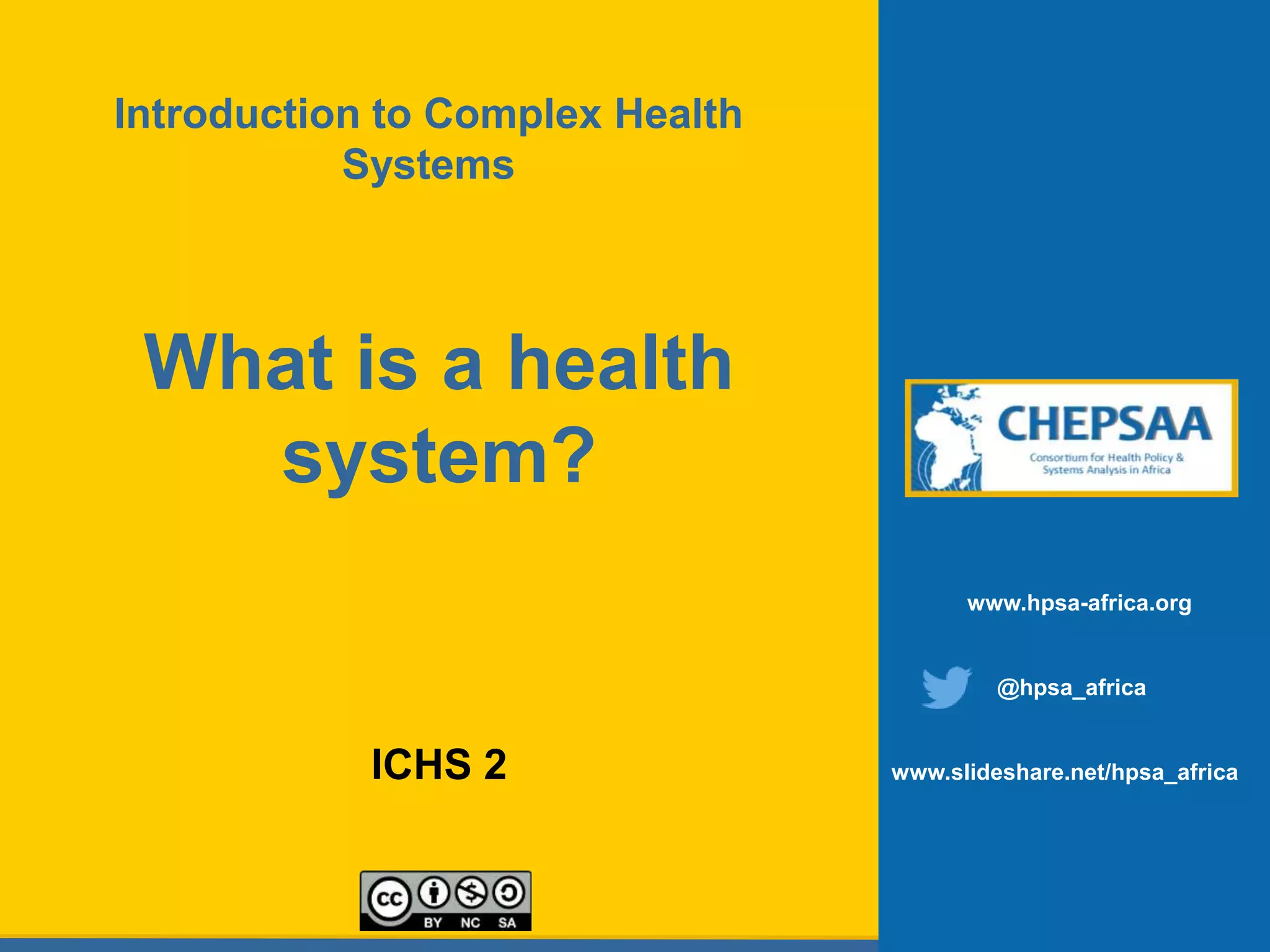 Introduction to Complex Health Systems

What is a health system?

ICHS 2

cc BY NC SA

CHEPSAA
Consortium for Health Policy & Systems Analysis in Africa

www.hpsa-africa.org

@hpsa_africa

www.slideshare.net/hpsa_africa